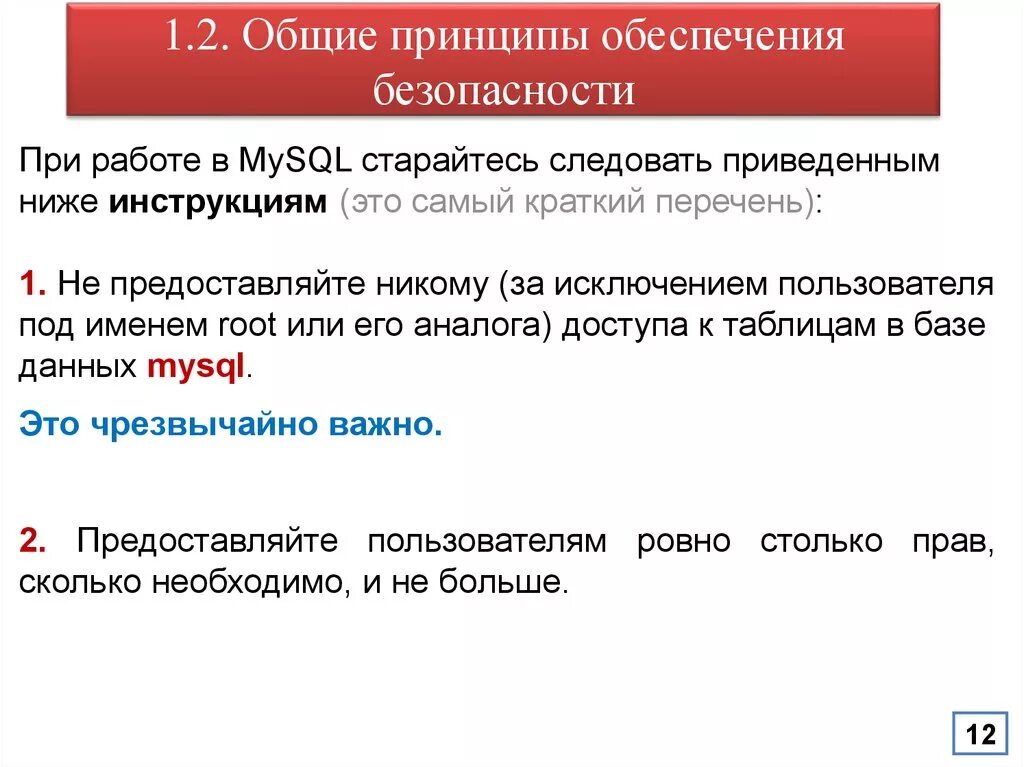 1.2. Общие принципы обеспечения безопасности

При работе в MySQL старайтесь следовать приведенным ниже инструкциям (это самый краткий перечень):

1. Не предоставляйте никому (за исключением пользователя под именем root или его аналога) доступа к таблицам в базе данных mysql.

Это чрезвычайно важно.

2. Предоставляйте пользователям ровно столько прав, сколько необходимо, и не больше.

12